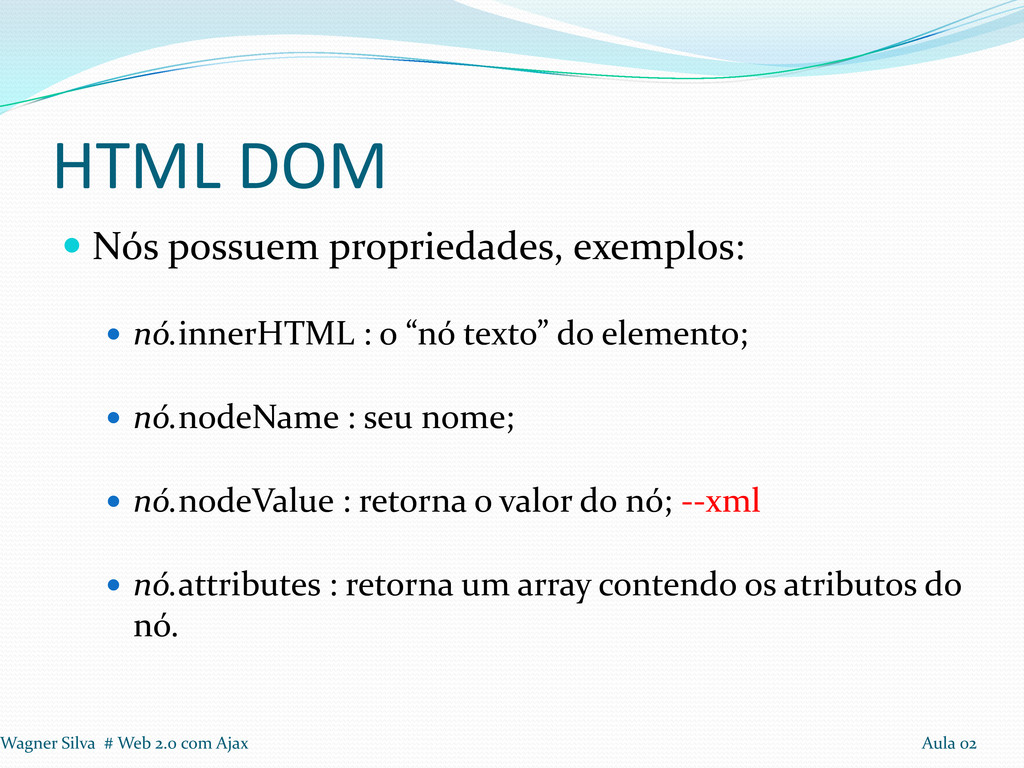 HTML DOM

Nós possuem propriedades, exemplos:

nó.innerHTML : o “nó texto” do elemento;

nó.nodeName : seu nome;

nó.nodeValue : retorna o valor do nó; --xml

nó.attributes : retorna um array contendo os atributos do nó.

Wagner Silva # Web 2.0 com Ajax

Aula 02